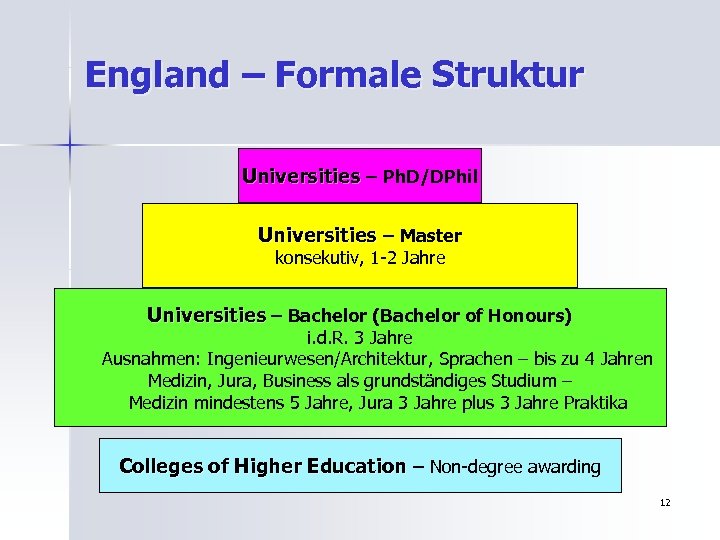 England – Formale Struktur

Universities – PhD/DPhil

Universities – Master
konsekutiv, 1-2 Jahre

Universities – Bachelor (Bachelor of Honours)
i.d.R. 3 Jahre
Ausnahmen: Ingenieurwesen/Architektur, Sprachen – bis zu 4 Jahren
Medizin, Jura, Business als grundständiges Studium –
Medizin mindestens 5 Jahre, Jura 3 Jahre plus 3 Jahre Praktika

Colleges of Higher Education – Non-degree awarding

12